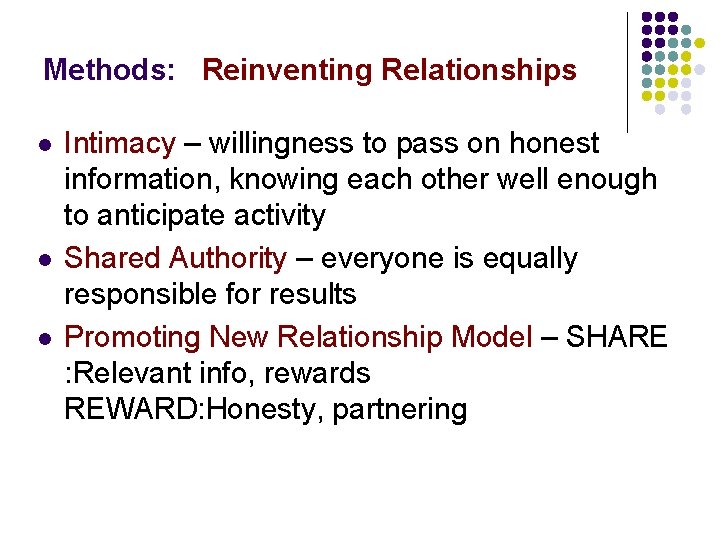 Methods: Reinventing Relationships

- Intimacy – willingness to pass on honest information, knowing each other well enough to anticipate activity
- Shared Authority – everyone is equally responsible for results
- Promoting New Relationship Model – SHARE :Relevant info, rewards
REWARD:Honesty, partnering